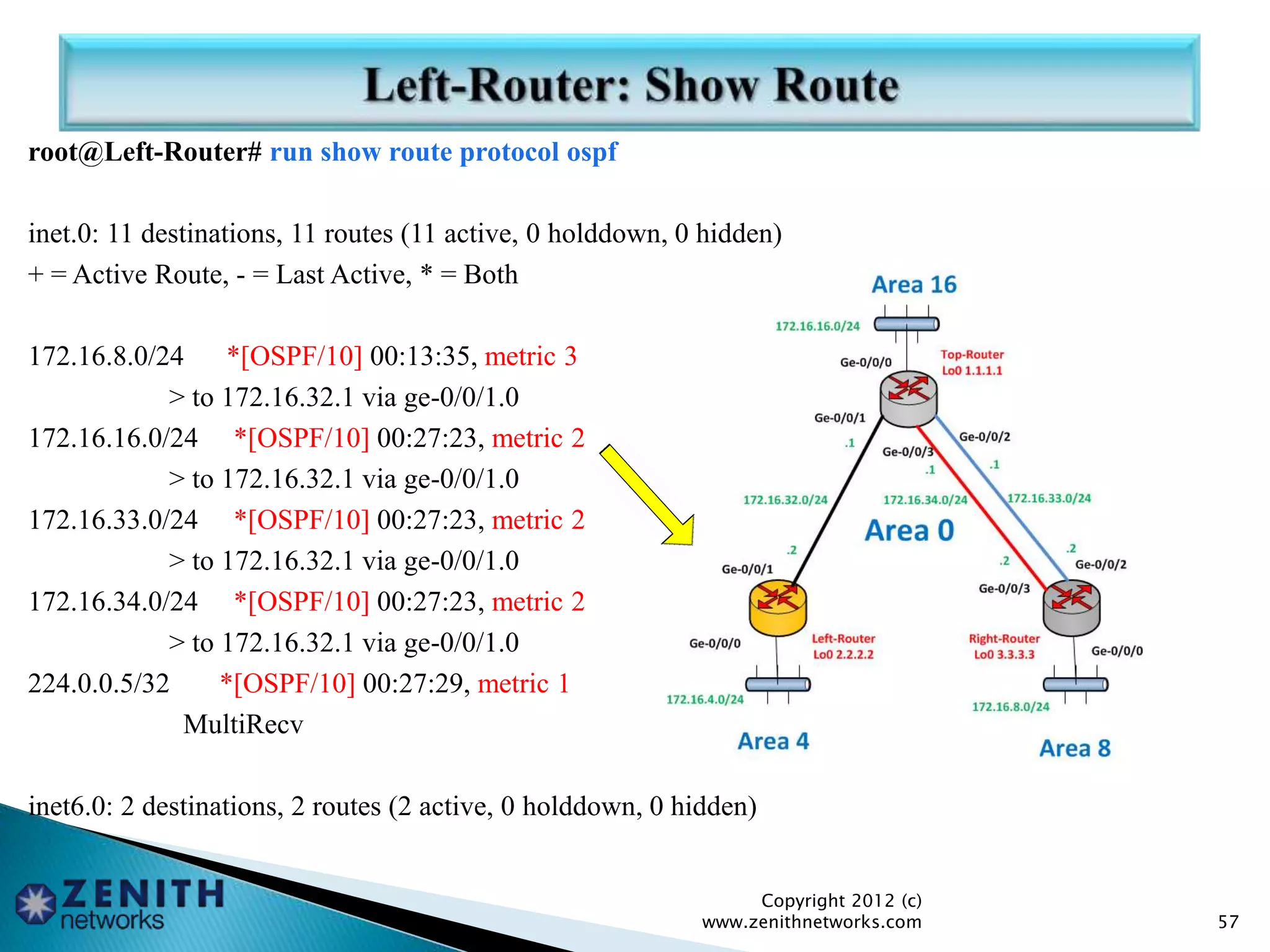 Left-Router: Show Route

root@Left-Router# run show route protocol ospf

inet.0: 11 destinations, 11 routes (11 active, 0 holddown, 0 hidden)
+ = Active Route, - = Last Active, * = Both

172.16.8.0/24 *[OSPF/10] 00:13:35, metric 3
> to 172.16.32.1 via ge-0/0/1.0
172.16.16.0/24 *[OSPF/10] 00:27:23, metric 2
> to 172.16.32.1 via ge-0/0/1.0
172.16.33.0/24 *[OSPF/10] 00:27:23, metric 2
> to 172.16.32.1 via ge-0/0/1.0
172.16.34.0/24 *[OSPF/10] 00:27:23, metric 2
> to 172.16.32.1 via ge-0/0/1.0
224.0.0.5/32 *[OSPF/10] 00:27:29, metric 1
MultiRecv

inet6.0: 2 destinations, 2 routes (2 active, 0 holddown, 0 hidden)

Area 16
172.16.16.0/24
Ge-0/0/0
Top-Router
Lo0 1.1.1.1
Ge-0/0/1
.1
Ge-0/0/3
.1
Ge-0/0/2
.1
172.16.32.0/24
172.16.34.0/24
172.16.33.0/24
Area 0
.2
Ge-0/0/1
.2
.2
Ge-0/0/2
Ge-0/0/3
Ge-0/0/0
Left-Router
Lo0 2.2.2.2
Right-Router
Lo0 3.3.3.3
Ge-0/0/0
172.16.4.0/24
172.16.8.0/24
Area 4
Area 8

ZENITH networks

Copyright 2012 (c)
www.zenithnetworks.com

57